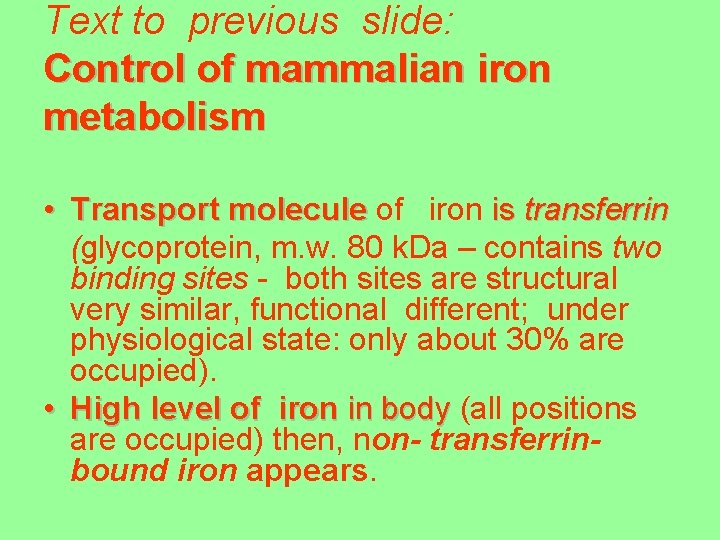 Text to previous slide:
Control of mammalian iron metabolism

• Transport molecule of iron is transferrin (glycoprotein, m.w. 80 kDa – contains two binding sites - both sites are structural very similar, functional different; under physiological state: only about 30% are occupied).
• High level of iron in body (all positions are occupied) then, non- transferrin-bound iron appears.